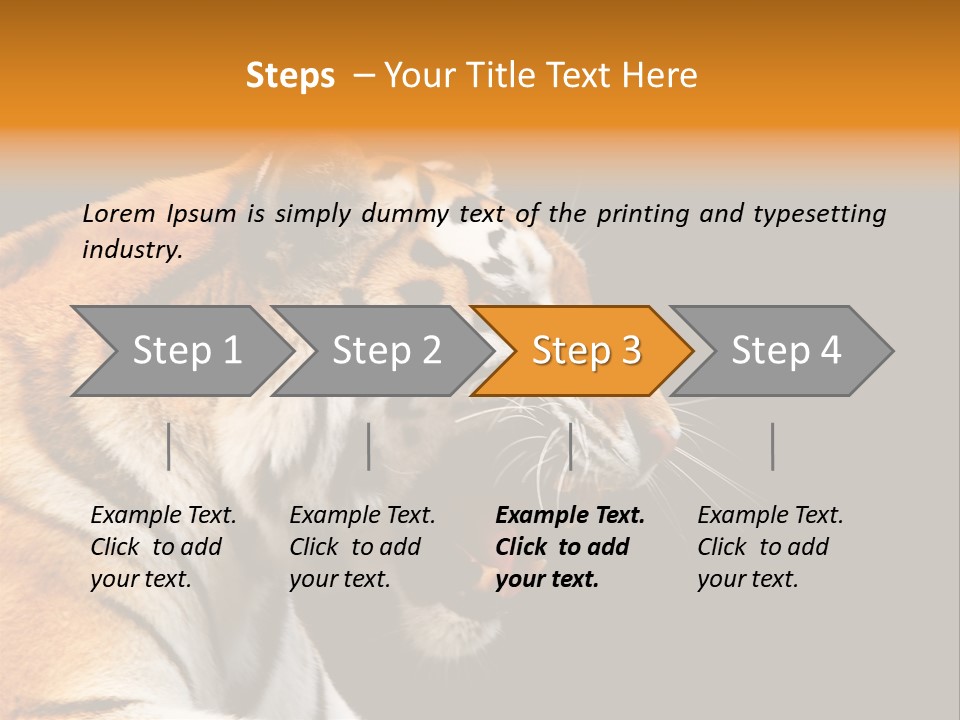 Steps – Your Title Text Here

Lorem Ipsum is simply dummy text of the printing and typesetting industry.

Step 1

Step 2

Step 3

Step 4

Example Text. Click to add your text.

Example Text. Click to add your text.

Example Text. Click to add your text.

Example Text. Click to add your text.